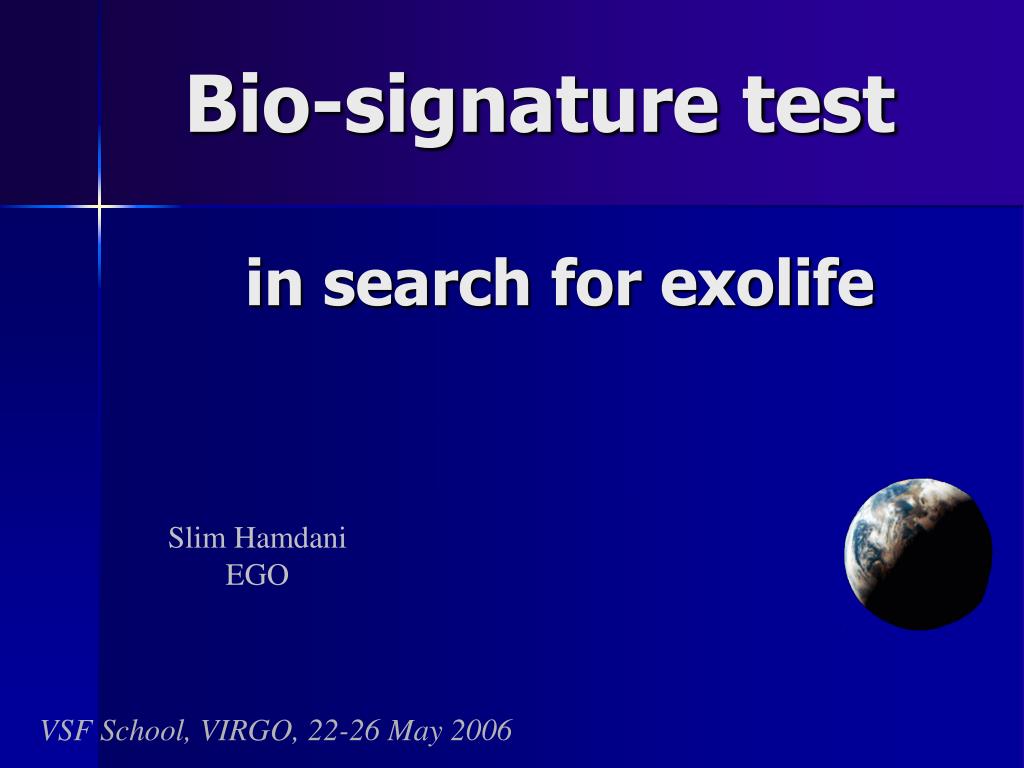 Bio-signature test

in search for exolife

Slim Hamdani
EGO

VSF School, VIRGO, 22-26 May 2006